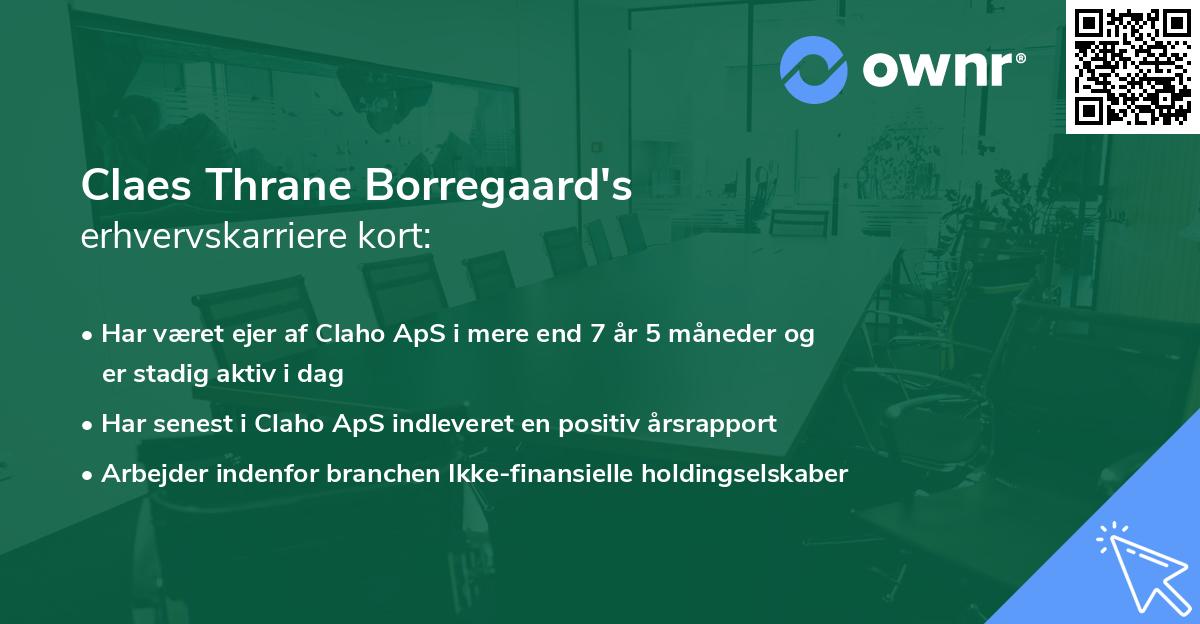 ownr®

Claes Thrane Borregaard's erhvervskarriere kort:

• Har været ejer af Claho ApS i mere end 7 år 5 måneder og er stadig aktiv i dag

• Har senest i Claho ApS indleveret en positiv årsrapport

• Arbejder indenfor branchen Ikke-finansielle holdingselskaber